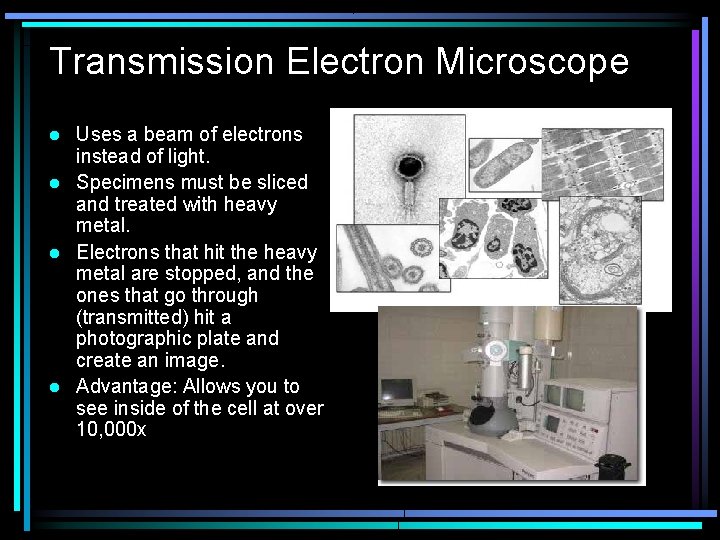 Transmission Electron Microscope

- Uses a beam of electrons instead of light.
- Specimens must be sliced and treated with heavy metal.
- Electrons that hit the heavy metal are stopped, and the ones that go through (transmitted) hit a photographic plate and create an image.
- Advantage: Allows you to see inside of the cell at over 10,000x